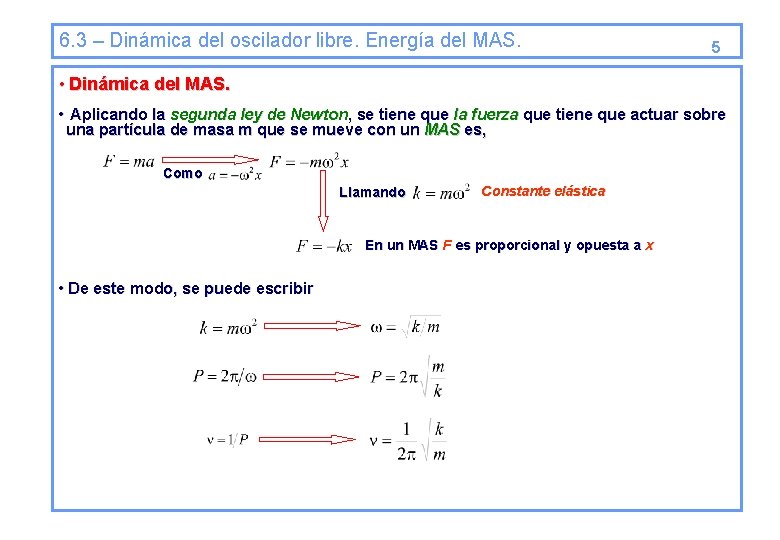 6.3 – Dinámica del oscilador libre. Energía del MAS.

5

• Dinámica del MAS.

• Aplicando la segunda ley de Newton, se tiene que la fuerza que tiene que actuar sobre una partícula de masa m que se mueve con un MAS es,

$F = ma$ Como $a = -\omega^2 x$ $F = -m\omega^2 x$

Llamando $k = m\omega^2$ Constante elástica

$F = -kx$ En un MAS F es proporcional y opuesta a x

• De este modo, se puede escribir

$k = m\omega^2$ $\omega = \sqrt{k/m}$

$P = 2\pi/\omega$ $P = 2\pi\sqrt{\frac{m}{k}}$

$\nu = 1/P$ $\nu = \frac{1}{2\pi}\sqrt{\frac{k}{m}}$